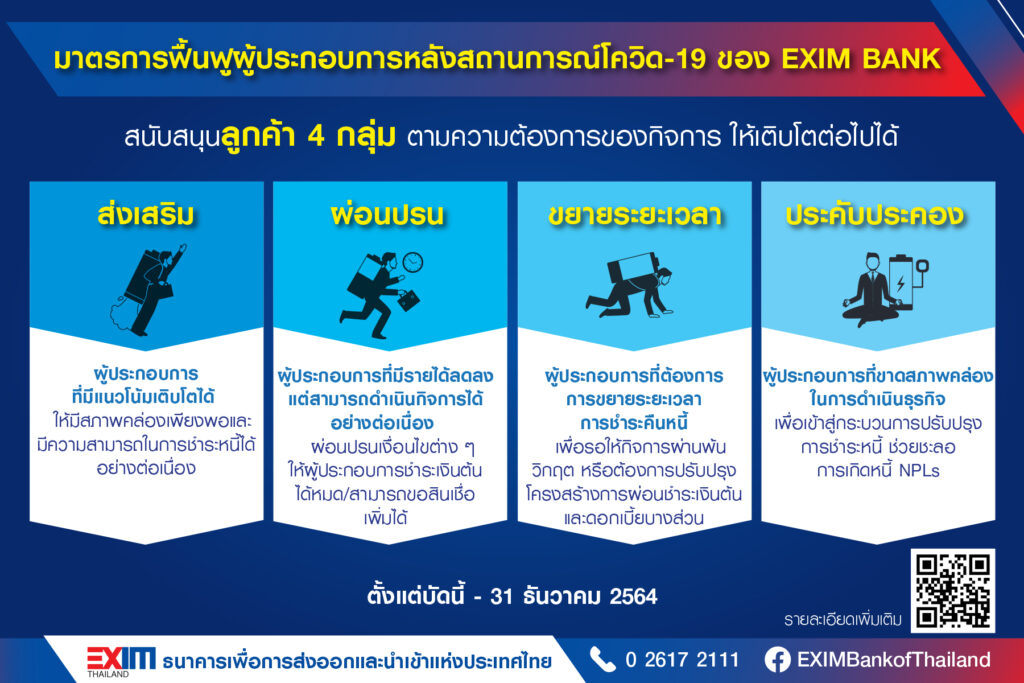 มาตรการฟื้นฟูผู้ประกอบการหลังสถานการณ์โควิด-19 ของ EXIM BANK

สนับสนุนลูกค้า 4 กลุ่ม ตามความต้องการของกิจการ ให้เติบโตต่อไปได้

ส่งเสริม

ผู้ประกอบการที่มีแนวโน้มเติบโตได้ ให้มีสภาพคล่องเพียงพอและมีความสามารถในการชำระหนี้ได้อย่างต่อเนื่อง

ผ่อนปรน

ผู้ประกอบการที่มีรายได้ลดลงแต่สามารถดำเนินกิจการได้อย่างต่อเนื่อง ผ่อนปรนเงื่อนไขต่าง ๆ ให้ผู้ประกอบการชำระเงินต้นได้หมด/สามารถขอสินเชื่อเพิ่มได้

ขยายระยะเวลา

ผู้ประกอบการที่ต้องการการขยายระยะเวลาการชำระคืนหนี้ เพื่อรอให้กิจการผ่านพ้นวิกฤต หรือต้องการปรับปรุงโครงสร้างการผ่อนชำระเงินต้นและดอกเบี้ยบางส่วน

ประคับประคอง

ผู้ประกอบการที่ขาดสภาพคล่องในการดำเนินธุรกิจ เพื่อเข้าสู่กระบวนการปรับปรุงการชำระหนี้ ช่วยชะลอการเกิดหนี้ NPLs

ตั้งแต่บัดนี้ - 31 ธันวาคม 2564

รายละเอียดเพิ่มเติม

EXIM THAILAND ธนาคารเพื่อการส่งออกและนำเข้าแห่งประเทศไทย 0 2617 2111 EXIMBankofThailand